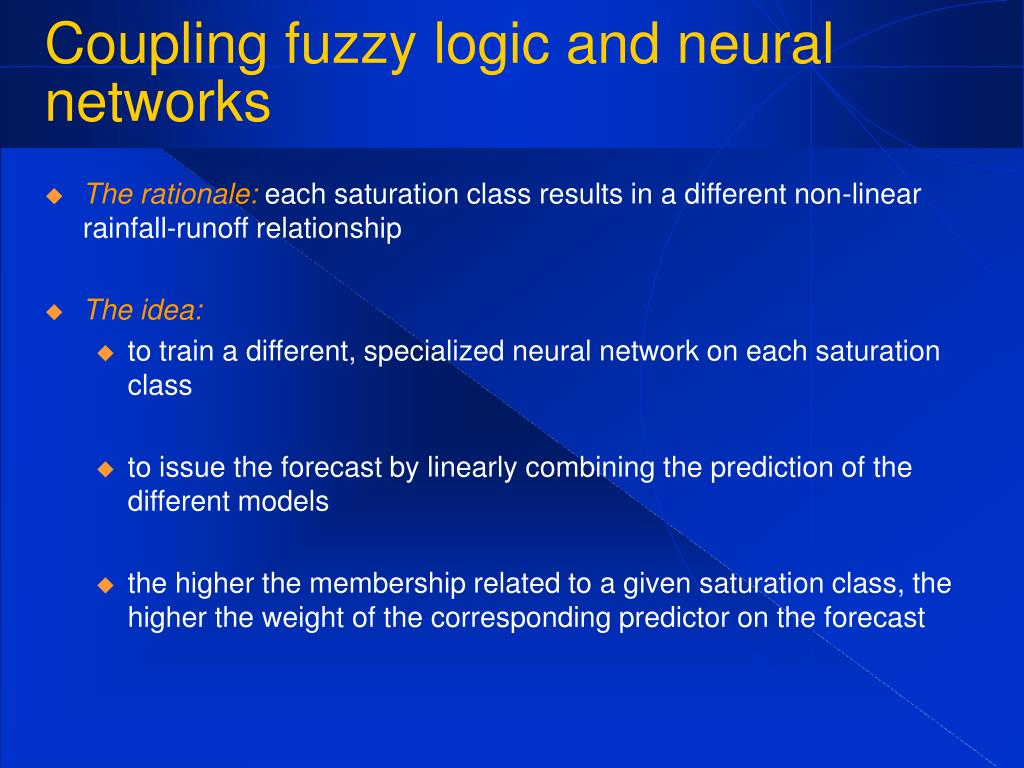 Coupling fuzzy logic and neural networks

The rationale: each saturation class results in a different non-linear rainfall-runoff relationship

The idea:

to train a different, specialized neural network on each saturation class

to issue the forecast by linearly combining the prediction of the different models

the higher the membership related to a given saturation class, the higher the weight of the corresponding predictor on the forecast